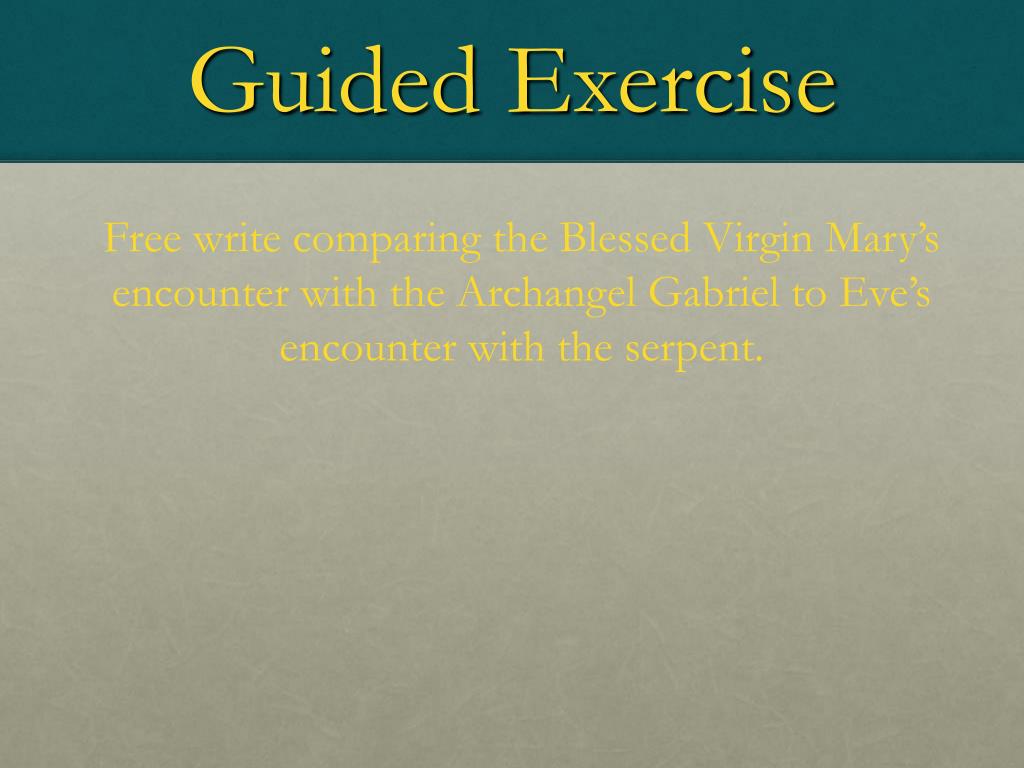 Guided Exercise

Free write comparing the Blessed Virgin Mary’s encounter with the Archangel Gabriel to Eve’s encounter with the serpent.